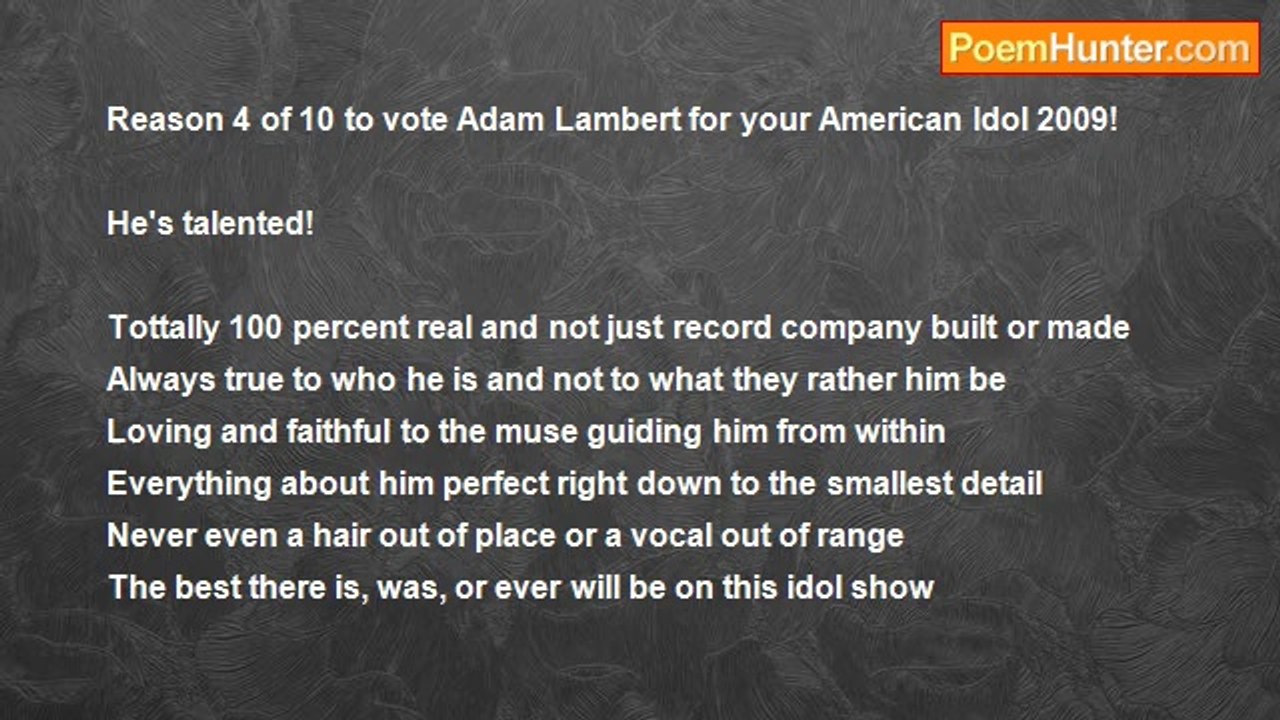 PoemHunter.com

Reason 4 of 10 to vote Adam Lambert for your American Idol 2009!

He's talented!

Tottally 100 percent real and not just record company built or made
Always true to who he is and not to what they rather him be
Loving and faithful to the muse guiding him from within
Everything about him perfect right down to the smallest detail
Never even a hair out of place or a vocal out of range
The best there is, was, or ever will be on this idol show